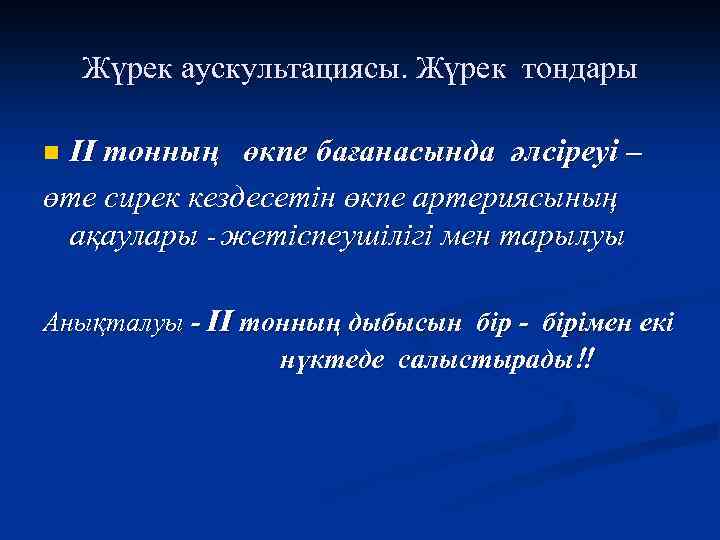 Жүрек аускультациясы. Жүрек тондары

II тонның өкпе бағанасында әлсіреуі – өте сирек кездесетін өкпе артериясының ақаулары - жетіспеушілігі мен тарылуы

Анықталуы - II тонның дыбысын бір - бірімен екі нүктеде салыстырады!!